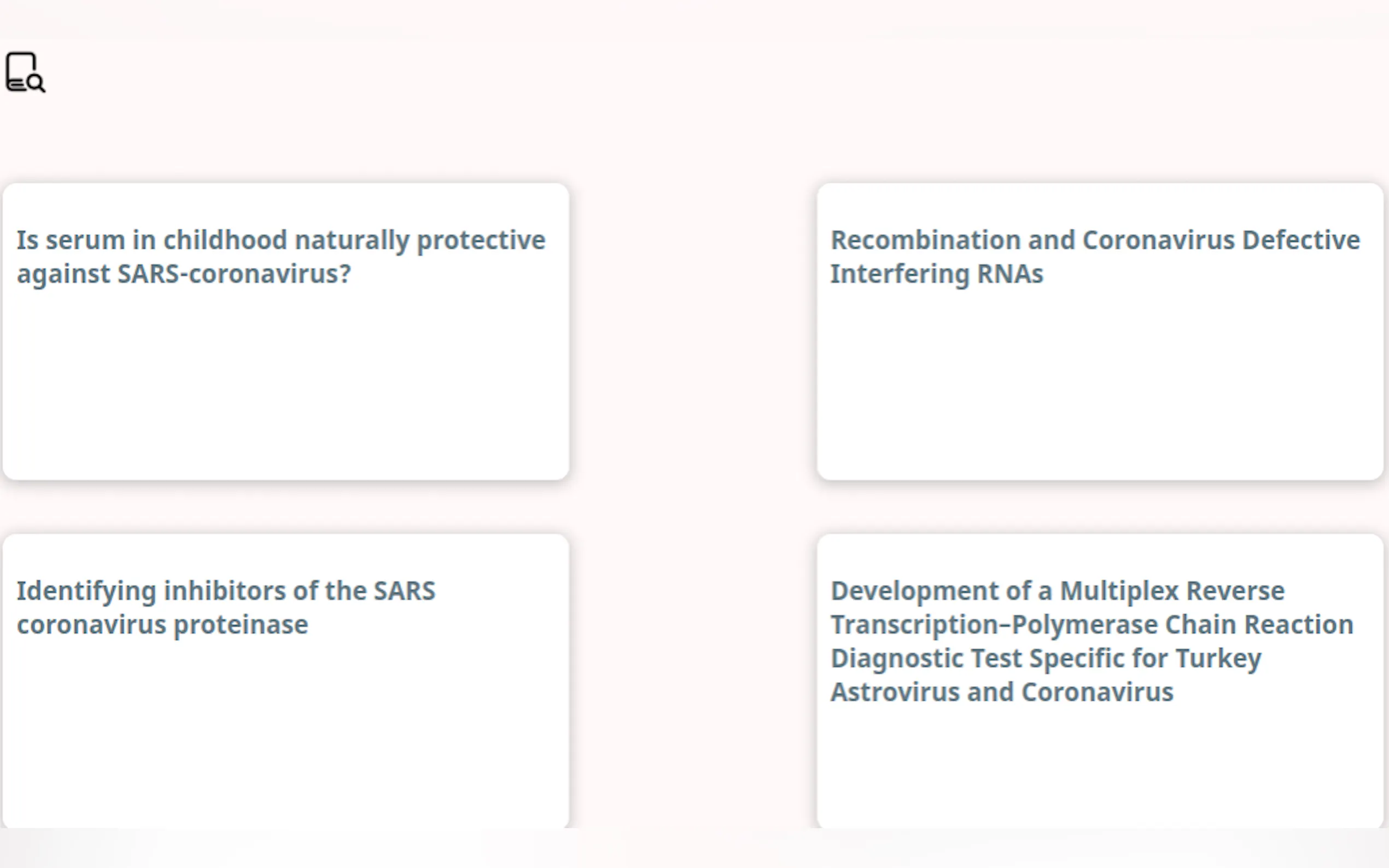 Is serum in childhood naturally protective against SARS-coronavirus?

Recombination and Coronavirus Defective Interfering RNAs

Identifying inhibitors of the SARS coronavirus proteinase

Development of a Multiplex Reverse Transcription–Polymerase Chain Reaction Diagnostic Test Specific for Turkey Astrovirus and Coronavirus